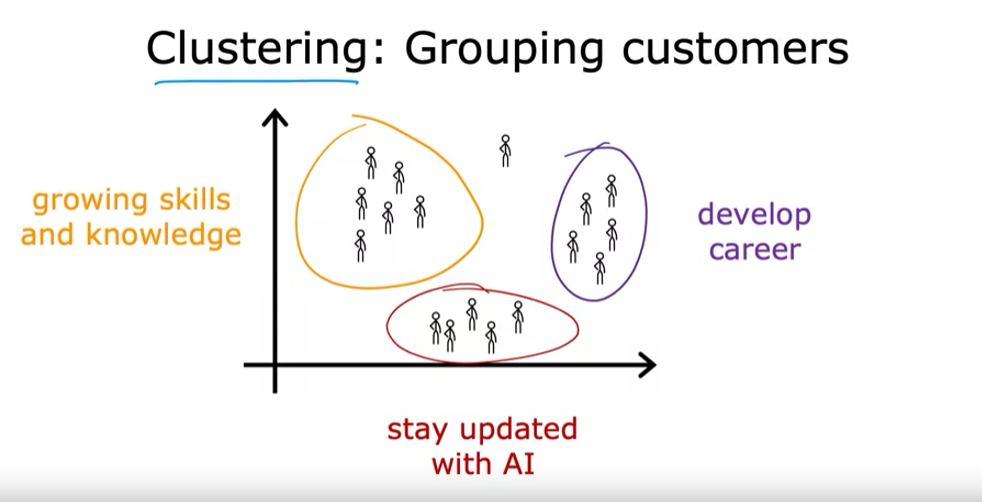 Clustering: Grouping customers

growing skills and knowledge

develop career

stay updated with AI